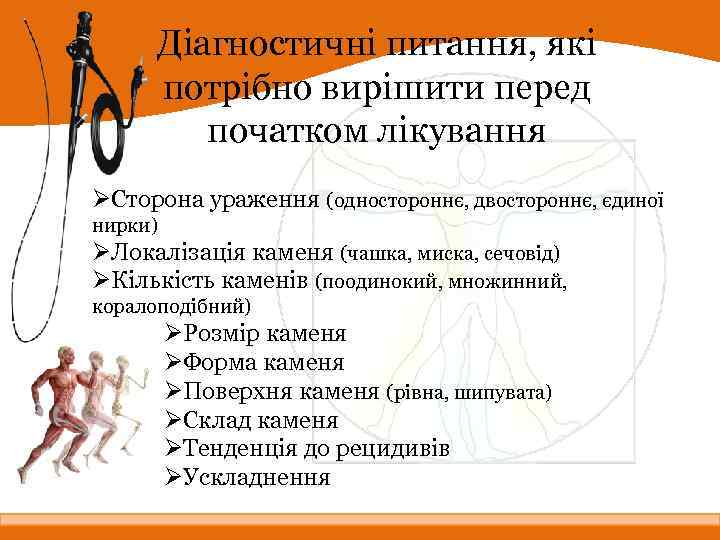 Діагностичні питання, які потрібно вирішити перед початком лікування

➢Сторона ураження (одностороннє, двостороннє, єдиної нирки)
➢Локалізація каменя (чашка, миска, сечовід)
➢Кількість каменів (поодинокий, множинний, коралоподібний)
➢Розмір каменя
➢Форма каменя
➢Поверхня каменя (рівна, шипувата)
➢Склад каменя
➢Тенденція до рецидивів
➢Ускладнення